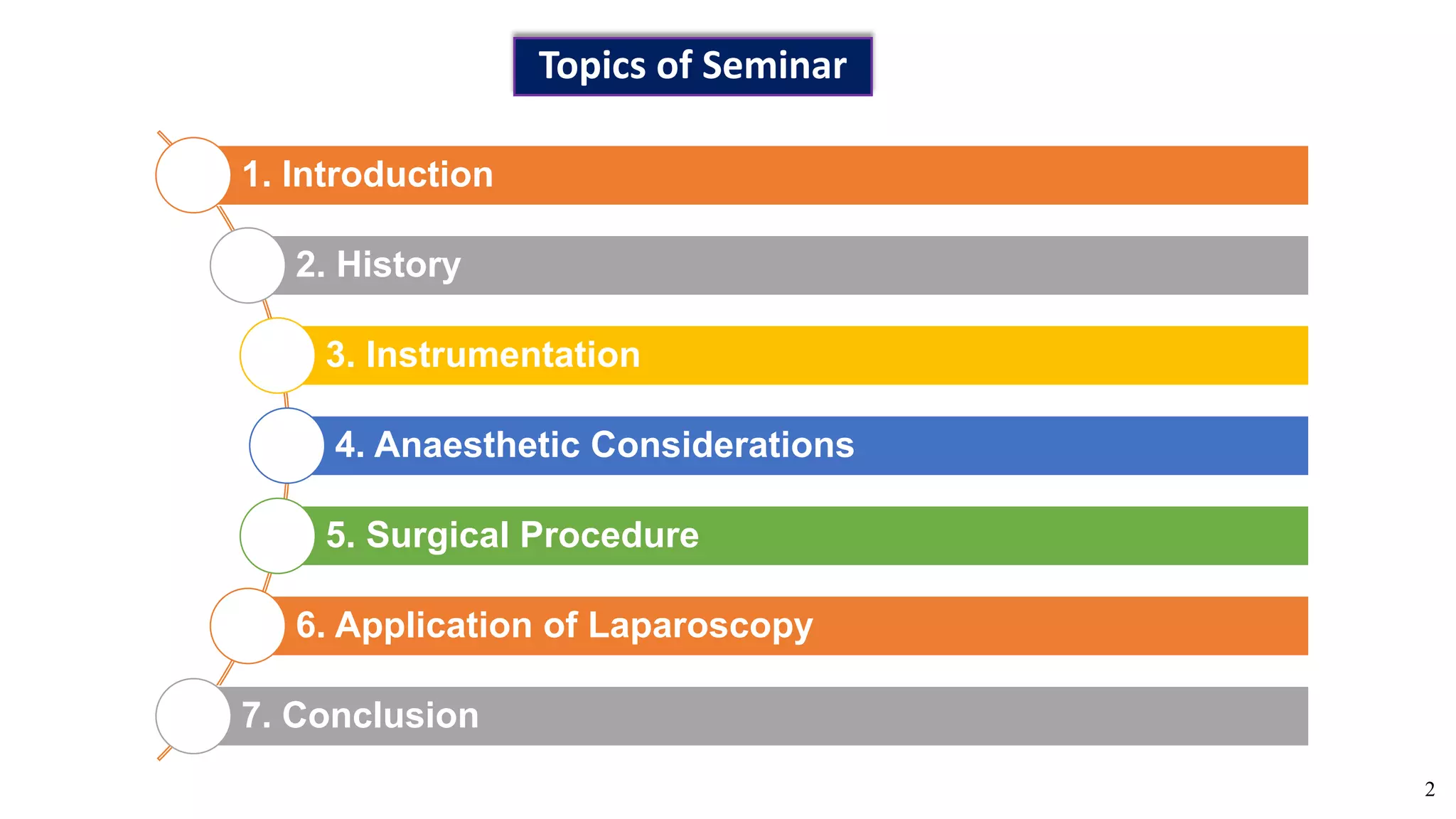 Topics of Seminar

1. Introduction

2. History

3. Instrumentation

4. Anaesthetic Considerations

5. Surgical Procedure

6. Application of Laparoscopy

7. Conclusion

2